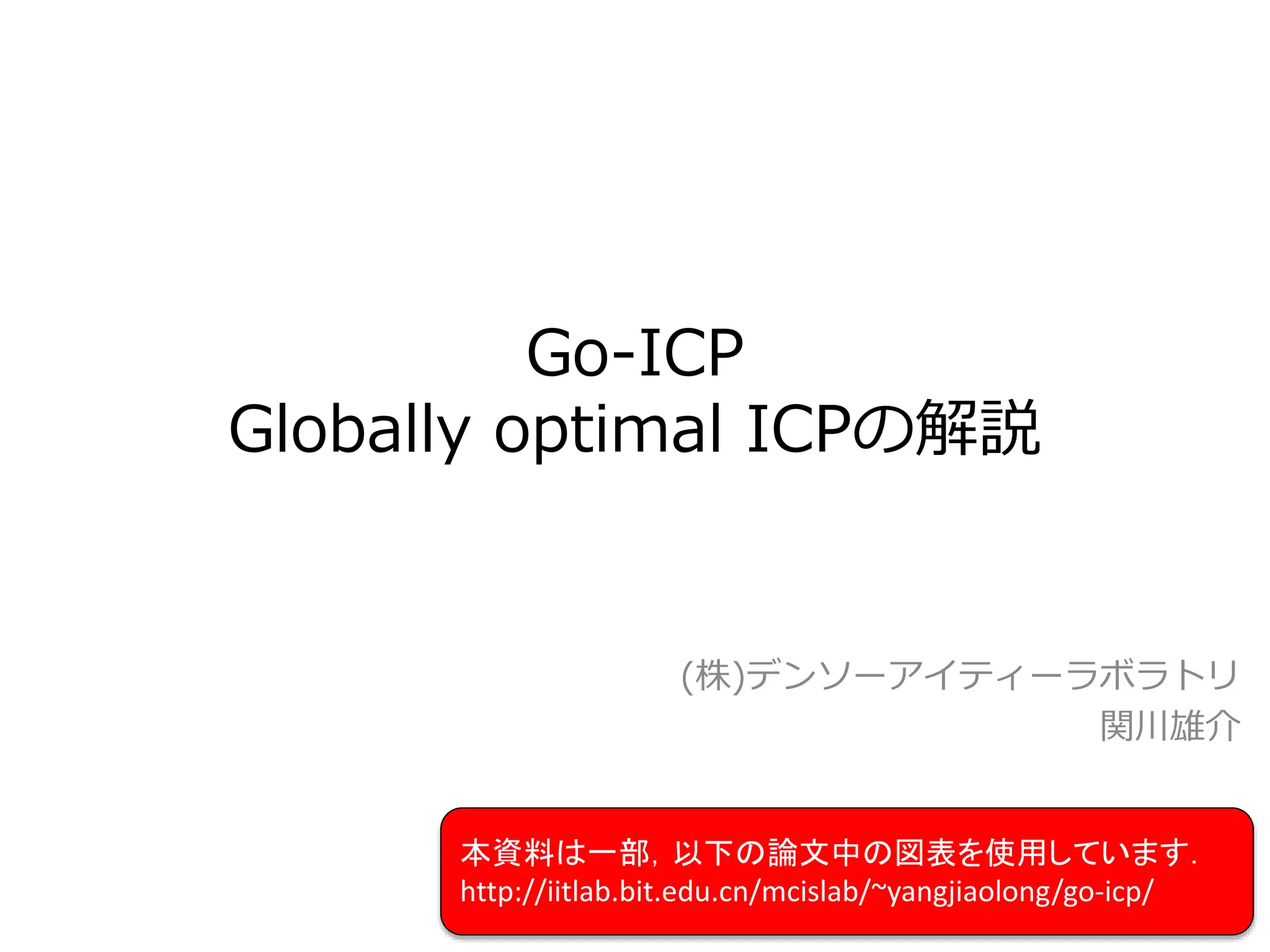 Go-ICP
Globally optimal ICPの解説

(株)デンソーアイティーラボラトリ
関川雄介

本資料は一部，以下の論文中の図表を使用しています.
http://iitlab.bit.edu.cn/mcislab/~yangjiaolong/go-icp/